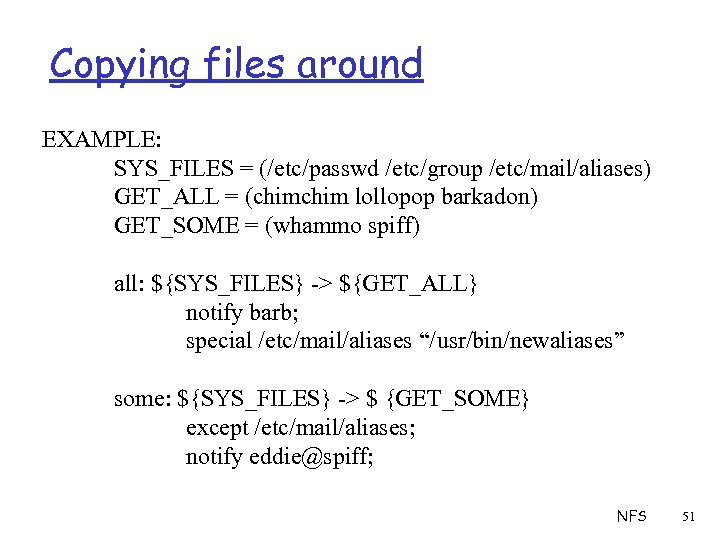 Copying files around

EXAMPLE:
SYS_FILES = (/etc/passwd /etc/group /etc/mail/aliases)
GET_ALL = (chimchim lollopop barkadon)
GET_SOME = (whammo spiff)

all: ${SYS_FILES} -> ${GET_ALL}
notify barb;
special /etc/mail/aliases “/usr/bin/newaliases”

some: ${SYS_FILES} -> $ {GET_SOME}
except /etc/mail/aliases;
notify eddie@spiff;

NFS 51